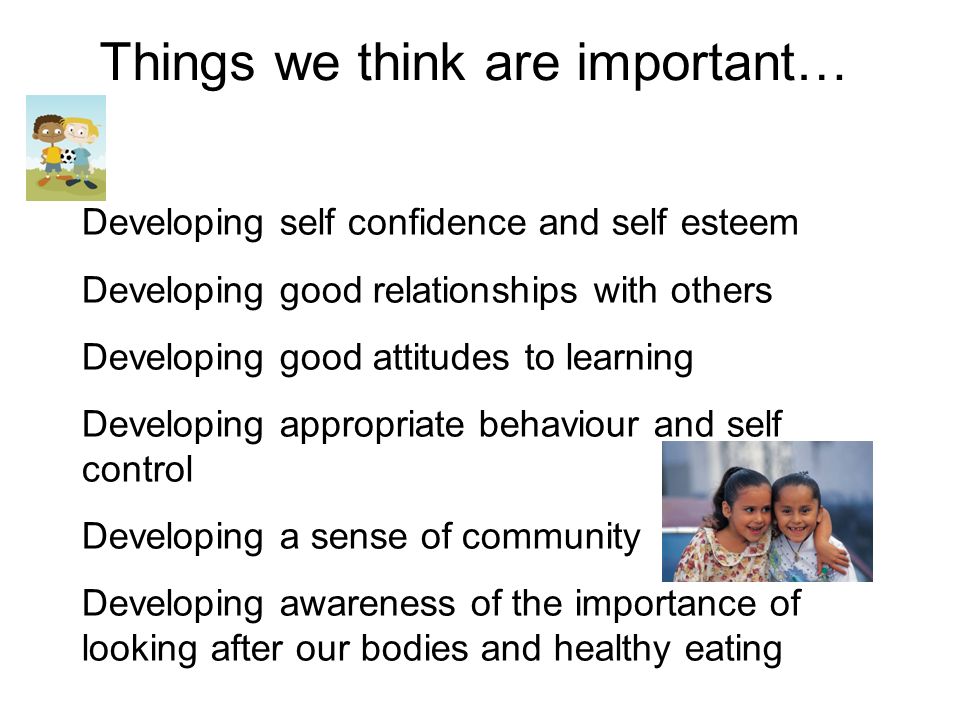 Things we think are important…

Developing self confidence and self esteem

Developing good relationships with others

Developing good attitudes to learning

Developing appropriate behaviour and self control

Developing a sense of community

Developing awareness of the importance of looking after our bodies and healthy eating